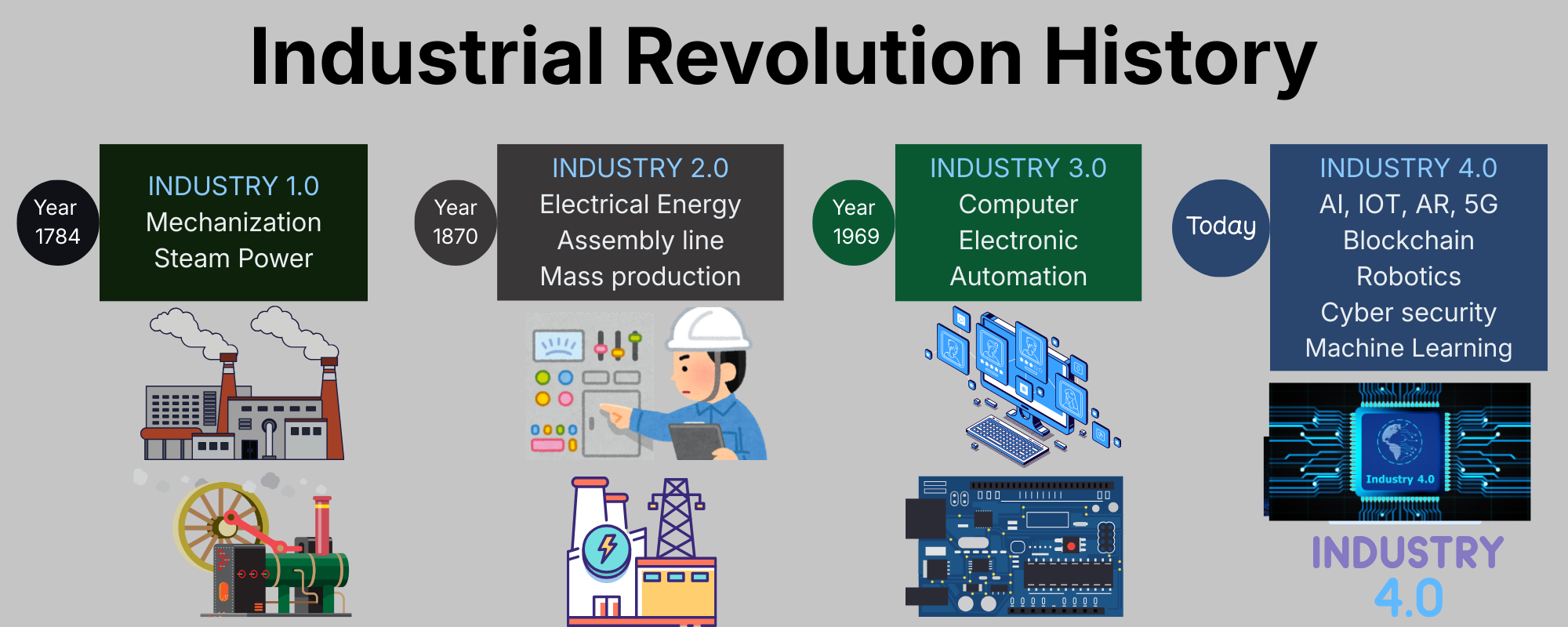 Industrial Revolution History

Year 1784

INDUSTRY 1.0
Mechanization
Steam Power

Year 1870

INDUSTRY 2.0
Electrical Energy
Assembly line
Mass production

Year 1969

INDUSTRY 3.0
Computer
Electronic
Automation

Today

INDUSTRY 4.0
AI, IOT, AR, 5G
Blockchain
Robotics
Cyber security
Machine Learning

Industry 4.0

INDUSTRY
4.0